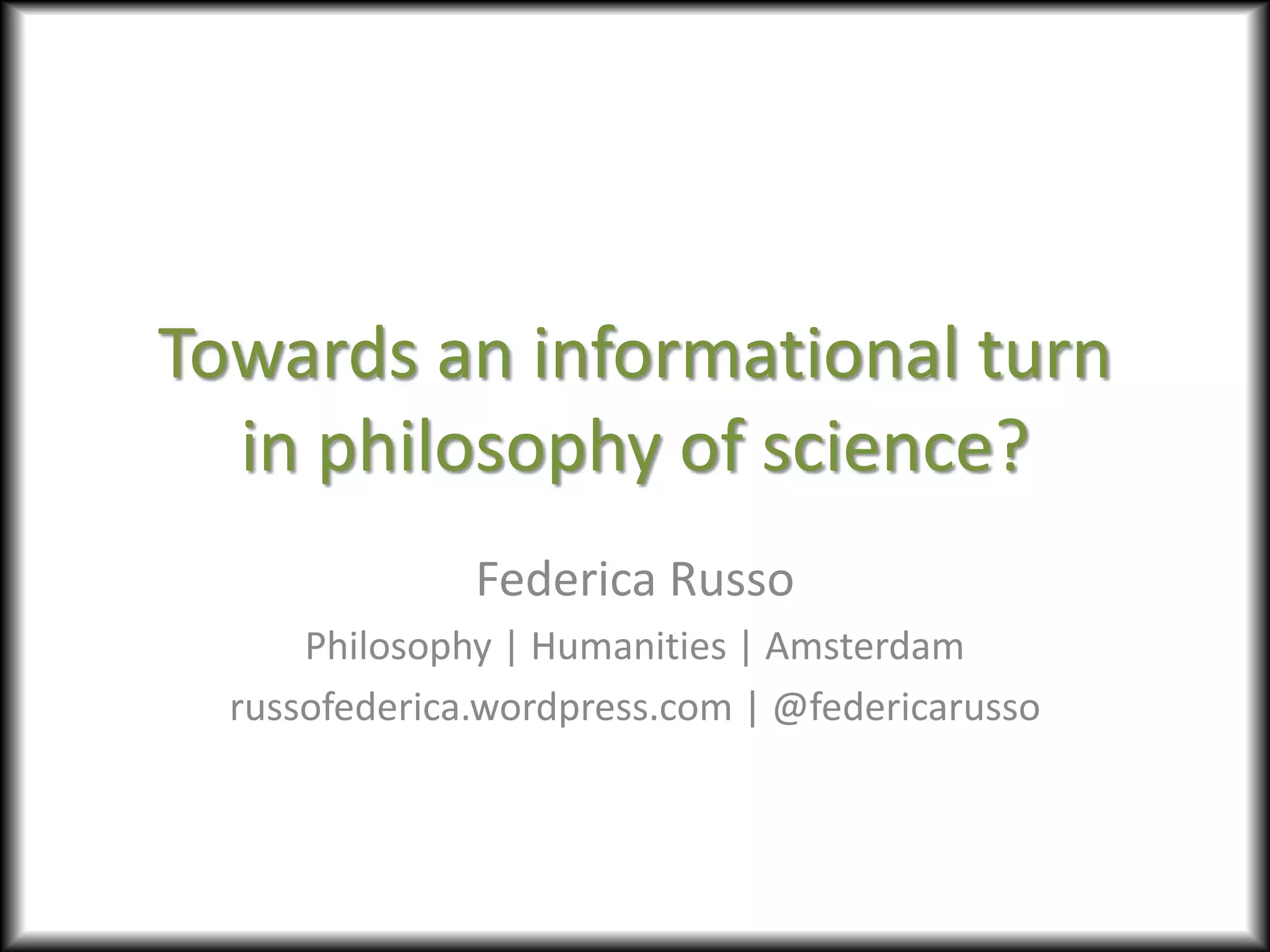 Towards an informational turn in philosophy of science?

Federica Russo

Philosophy | Humanities | Amsterdam

russofederica.wordpress.com | @federicarusso